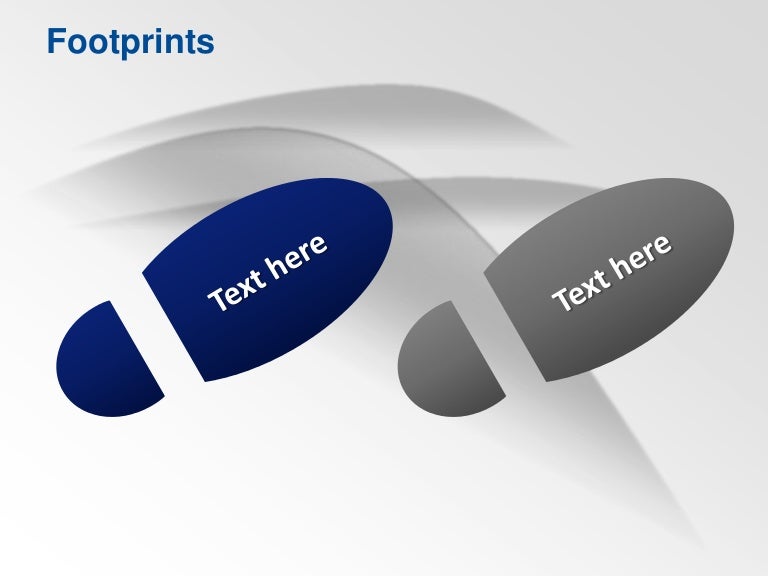 Footprints

Text here

Text here